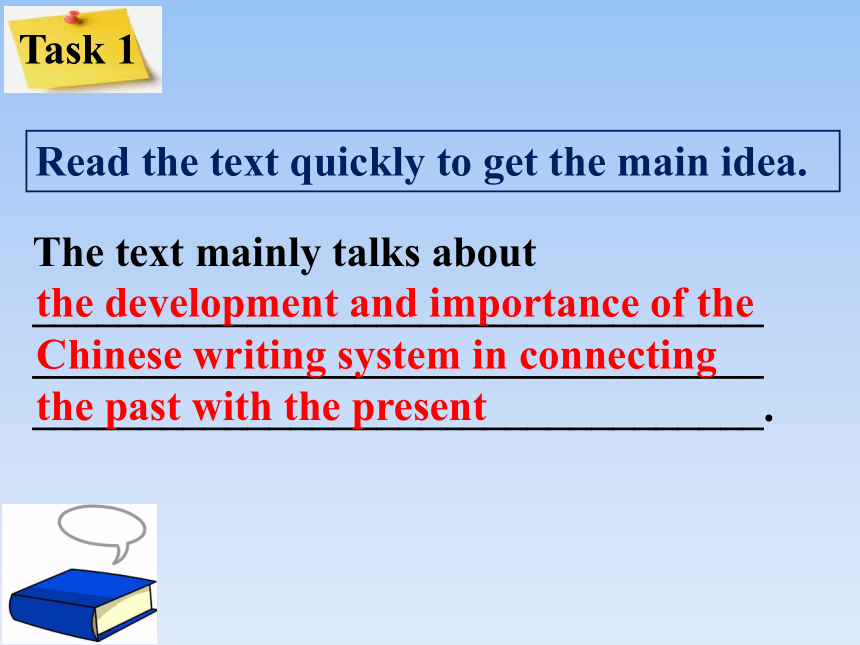 Task 1

Read the text quickly to get the main idea.

The text mainly talks about the development and importance of the Chinese writing system in connecting the past with the present.